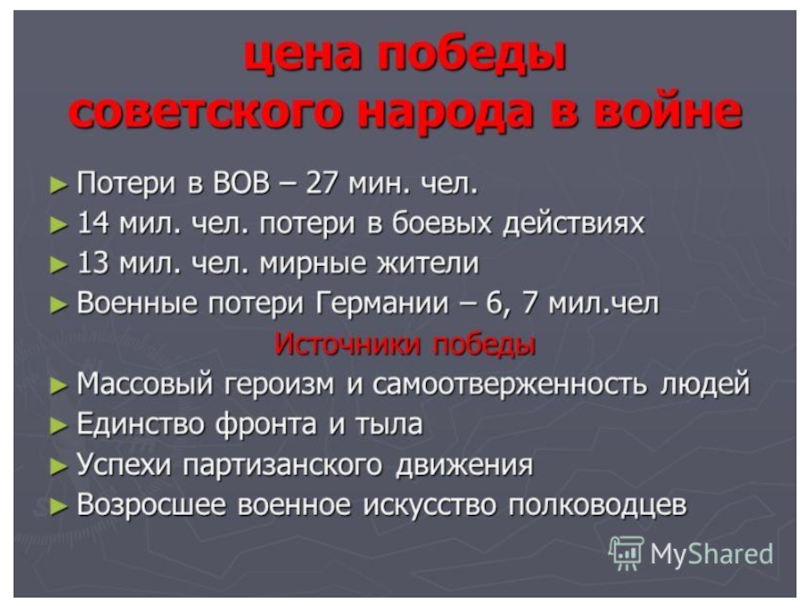 цена победы советского народа в войне

► Потери в ВОВ – 27 мин. чел.
► 14 мил. чел. потери в боевых действиях
► 13 мил. чел. мирные жители
► Военные потери Германии – 6, 7 мил.чел

Источники победы

► Массовый героизм и самоотверженность людей
► Единство фронта и тыла
► Успехи партизанского движения
► Возросшее военное искусство полководцев

MyShared